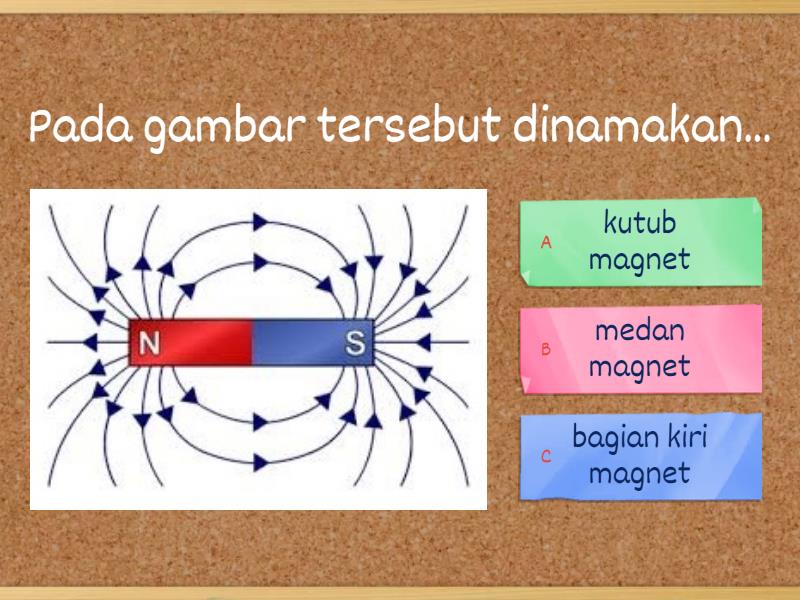 Pada gambar tersebut dinamakan...

N S

A kutub magnet

B medan magnet

C bagian kiri magnet